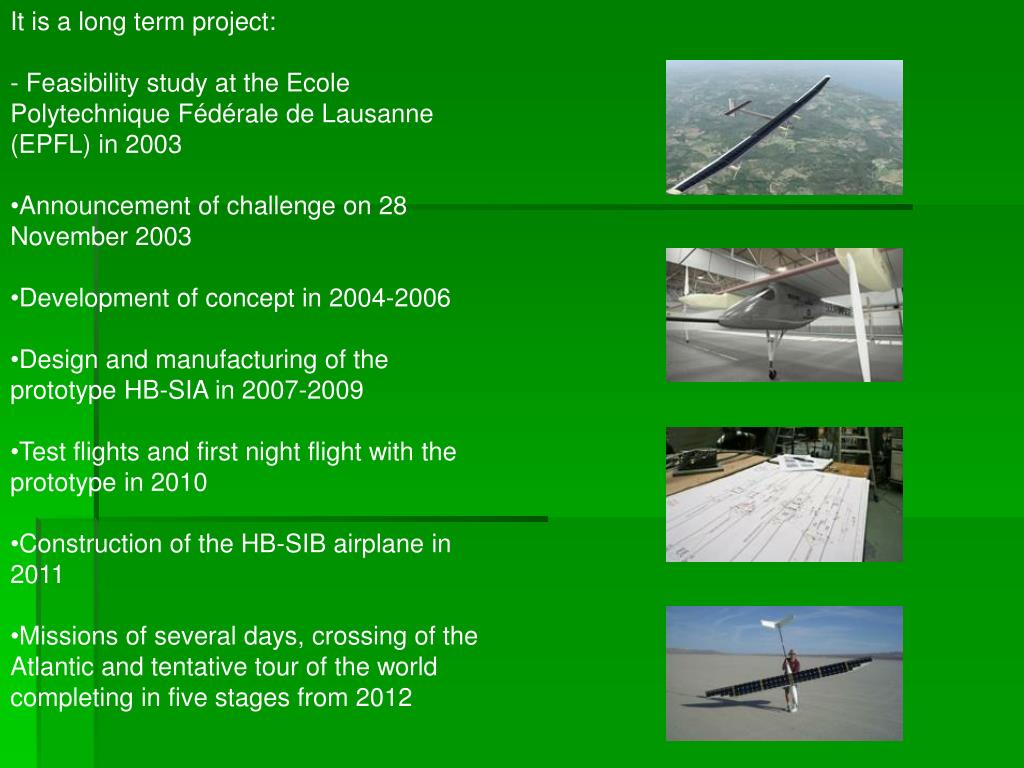 It is a long term project:

- Feasibility study at the Ecole Polytechnique Fédérale de Lausanne (EPFL) in 2003

•Announcement of challenge on 28 November 2003

•Development of concept in 2004-2006

•Design and manufacturing of the prototype HB-SIA in 2007-2009

•Test flights and first night flight with the prototype in 2010

•Construction of the HB-SIB airplane in 2011

•Missions of several days, crossing of the Atlantic and tentative tour of the world completing in five stages from 2012